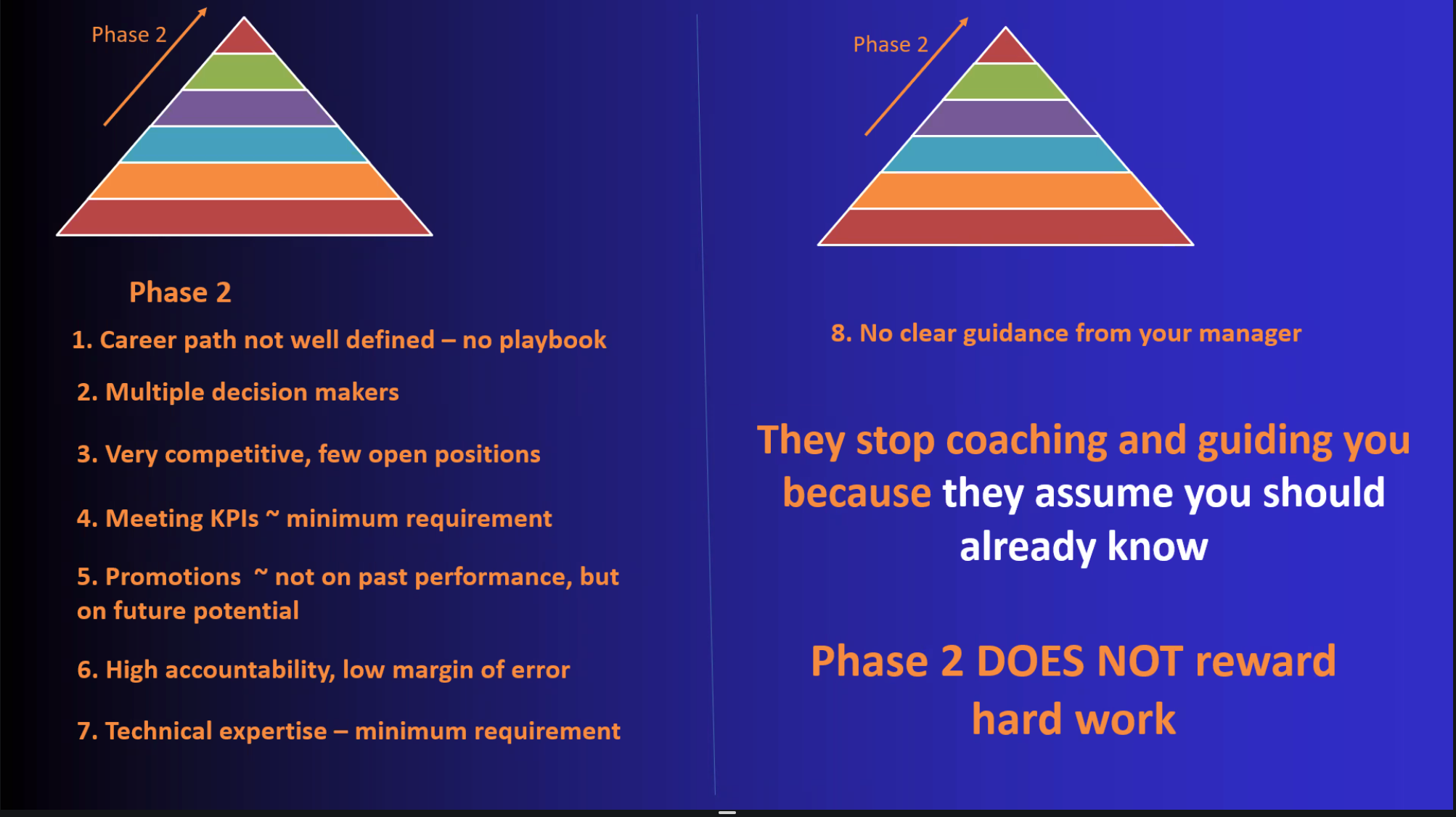 Phase 2

Phase 2

1. Career path not well defined – no playbook

2. Multiple decision makers

3. Very competitive, few open positions

4. Meeting KPIs ~ minimum requirement

5. Promotions ~ not on past performance, but on future potential

6. High accountability, low margin of error

7. Technical expertise – minimum requirement

Phase 2

8. No clear guidance from your manager

They stop coaching and guiding you because they assume you should already know

Phase 2 DOES NOT reward hard work